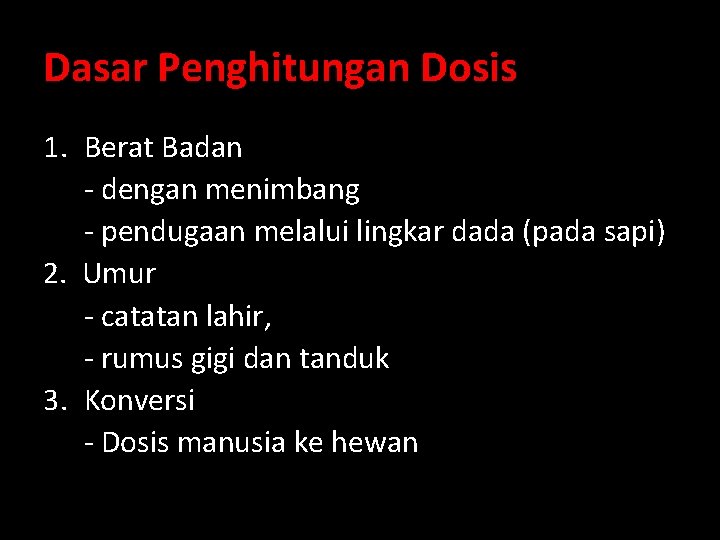 Dasar Penghitungan Dosis

1. Berat Badan
- dengan menimbang
- pendugaan melalui lingkar dada (pada sapi)
2. Umur
- catatan lahir,
- rumus gigi dan tanduk
3. Konversi
- Dosis manusia ke hewan